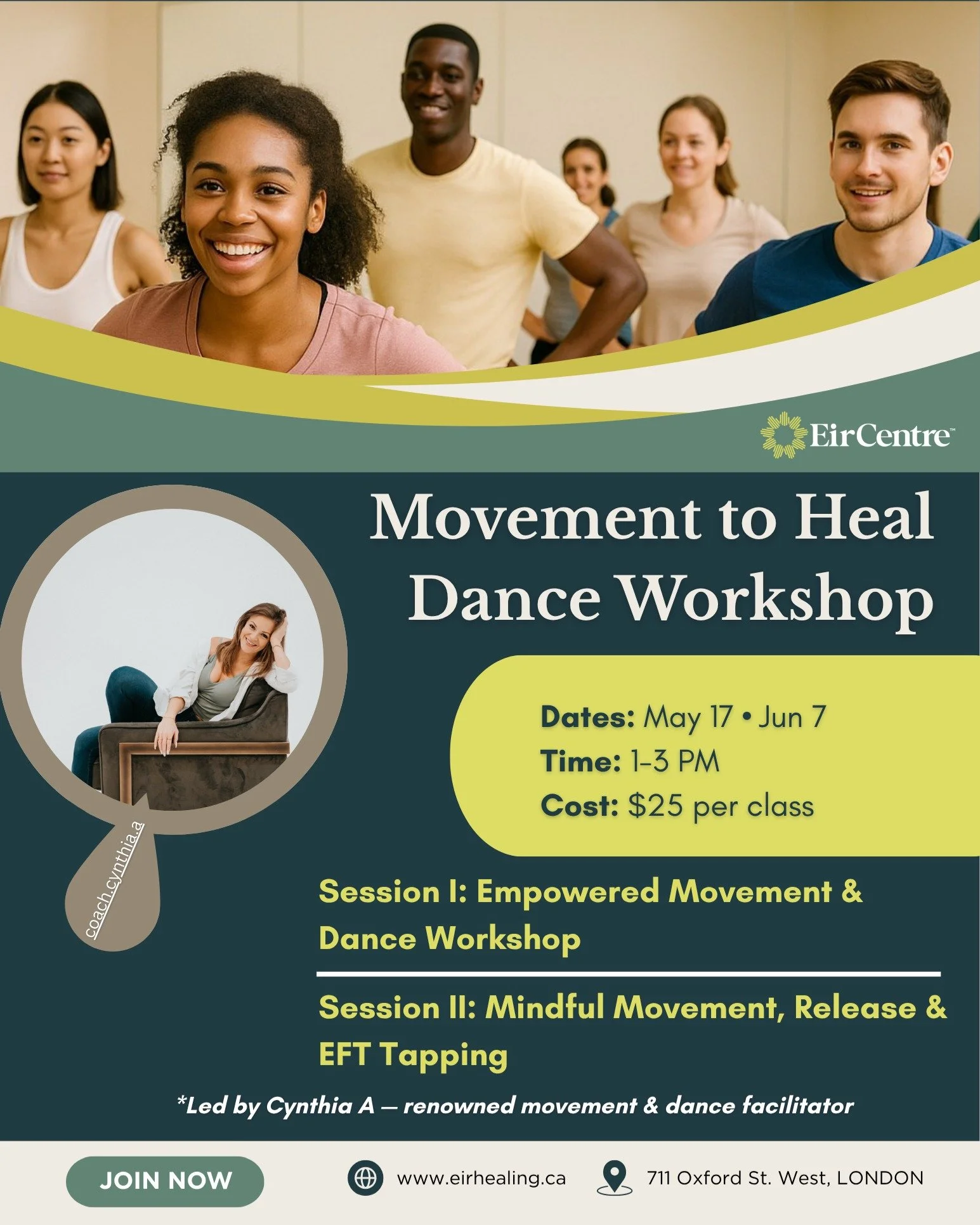 EirCentre™

Movement to Heal Dance Workshop

coach.cynthia.a

Dates: May 17 • Jun 7
Time: 1-3 PM
Cost: $25 per class

Session I: Empowered Movement & Dance Workshop

Session II: Mindful Movement, Release & EFT Tapping

*Led by Cynthia A — renowned movement & dance facilitator

JOIN NOW

www.eirhealing.ca

711 Oxford St. West, LONDON